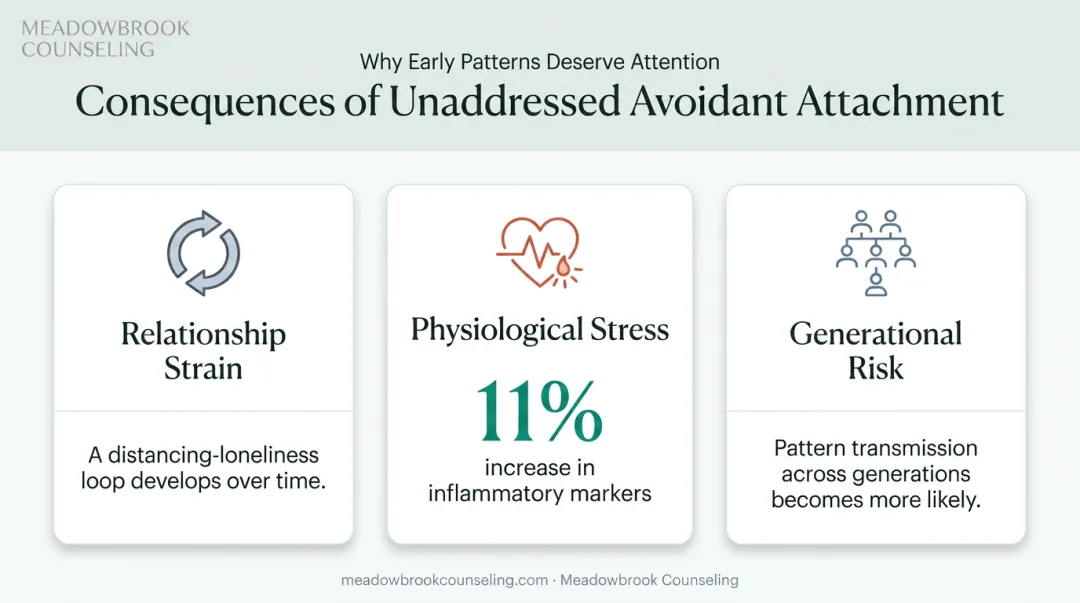 MEADOWBROOK COUNSELING

Why Early Patterns Deserve Attention

Consequences of Unaddressed Avoidant Attachment

Relationship Strain

A distancing-loneliness loop develops over time.

Physiological Stress

11%

increase in inflammatory markers

Generational Risk

Pattern transmission across generations becomes more likely.

meadowbrookcounseling.com · Meadowbrook Counseling